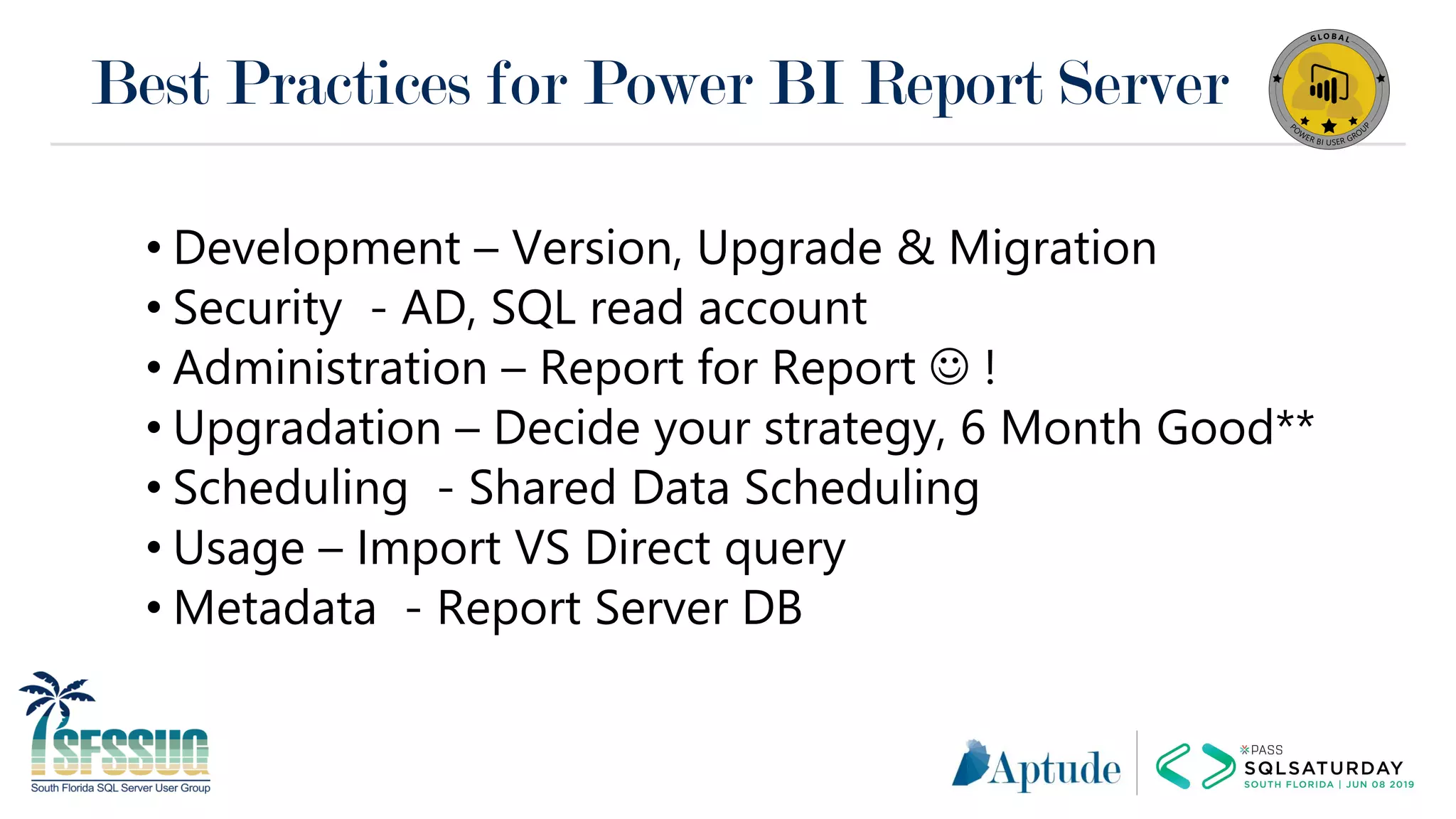 Best Practices for Power BI Report Server

GLOBAL
POWER BI USER GROUP

• Development – Version, Upgrade & Migration
• Security - AD, SQL read account
• Administration – Report for Report ☺ !
• Upgradation – Decide your strategy, 6 Month Good**
• Scheduling - Shared Data Scheduling
• Usage – Import VS Direct query
• Metadata - Report Server DB

SFSSUG
South Florida SQL Server User Group

Aptude

PASS
SQLSATURDAY
SOUTH FLORIDA | JUN 08 2019